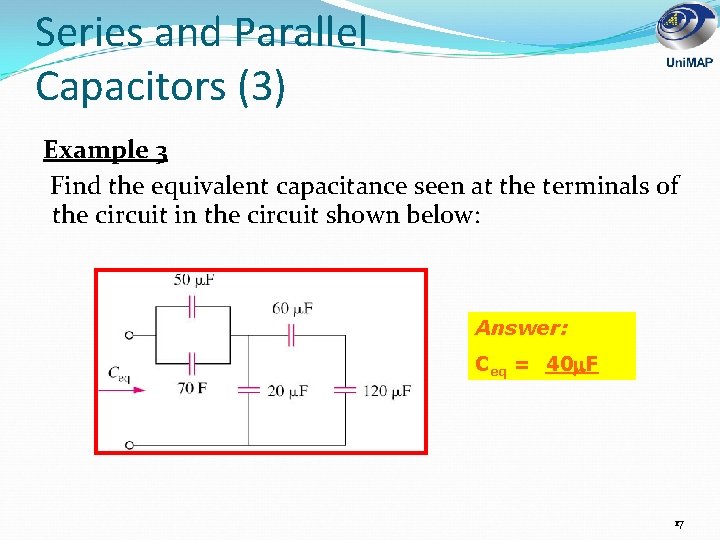 Series and Parallel Capacitors (3)

UniMAP

Example 3

Find the equivalent capacitance seen at the terminals of the circuit in the circuit shown below:

50 μF

60 μF

$C_{eq}$

70 F

20 μF

120 μF

Answer:

$C_{eq}$ = 40μF

17